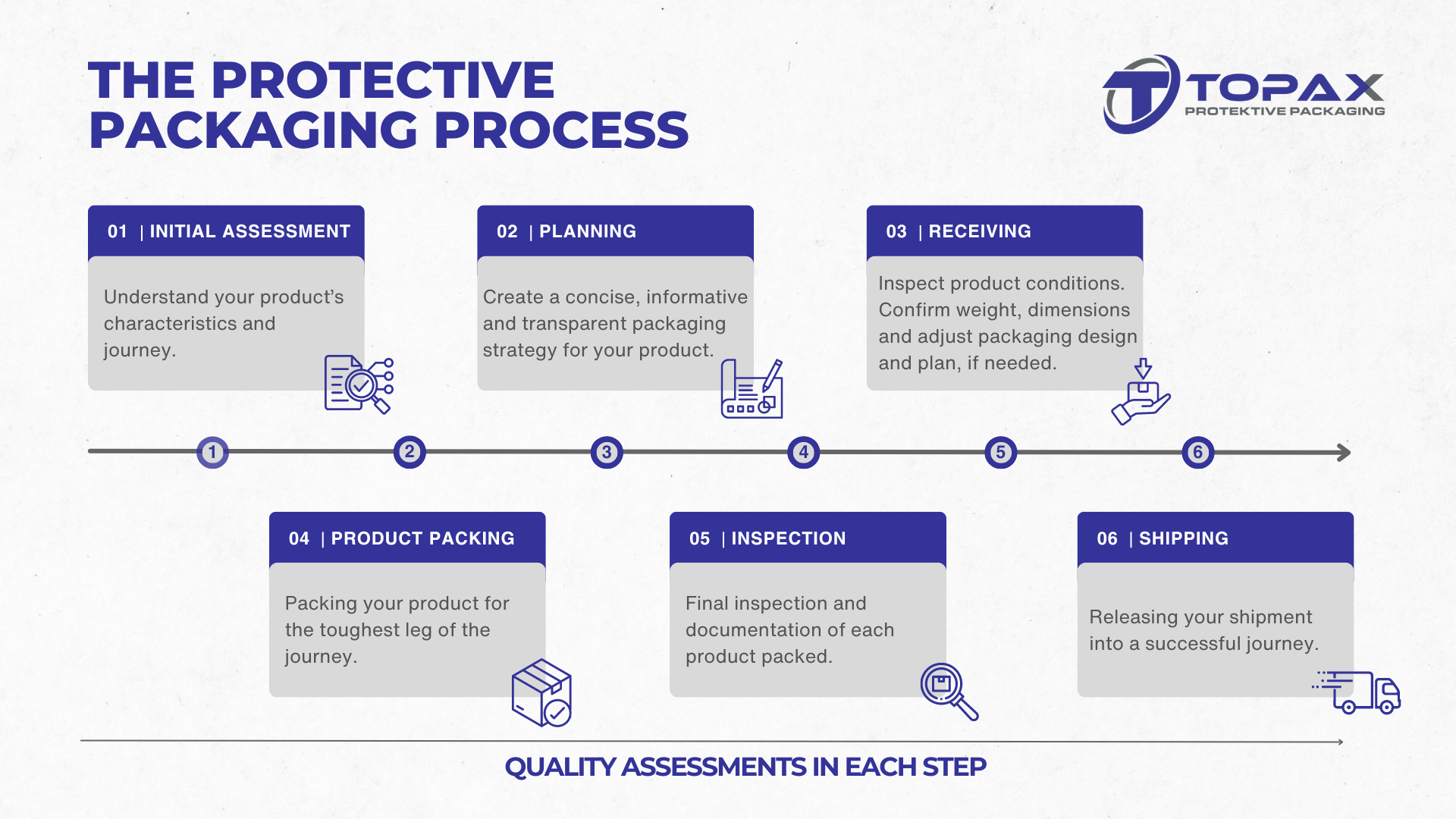 THE PROTECTIVE PACKAGING PROCESS

TOPAX
PROTEKTIVE PACKAGING

01 | INITIAL ASSESSMENT

Understand your product's characteristics and journey.

02 | PLANNING

Create a concise, informative and transparent packaging strategy for your product.

03 | RECEIVING

Inspect product conditions. Confirm weight, dimensions and adjust packaging design and plan, if needed.

1 2 3 4 5 6

04 | PRODUCT PACKING

Packing your product for the toughest leg of the journey.

05 | INSPECTION

Final inspection and documentation of each product packed.

06 | SHIPPING

Releasing your shipment into a successful journey.

QUALITY ASSESSMENTS IN EACH STEP